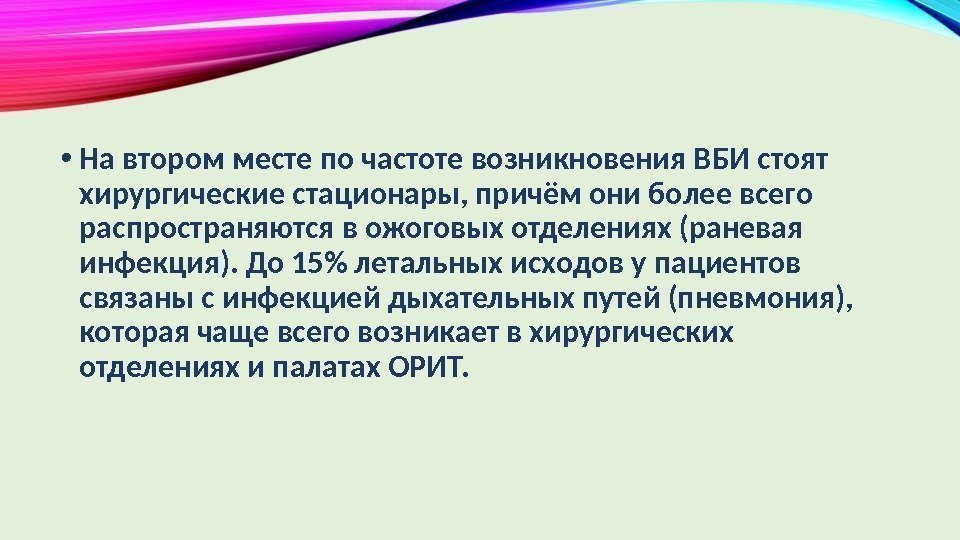 • На втором месте по частоте возникновения ВБИ стоят хирургические стационары, причём они более всего распространяются в ожоговых отделениях (раневая инфекция). До 15% летальных исходов у пациентов связаны с инфекцией дыхательных путей (пневмония), которая чаще всего возникает в хирургических отделениях и палатах ОРИТ.